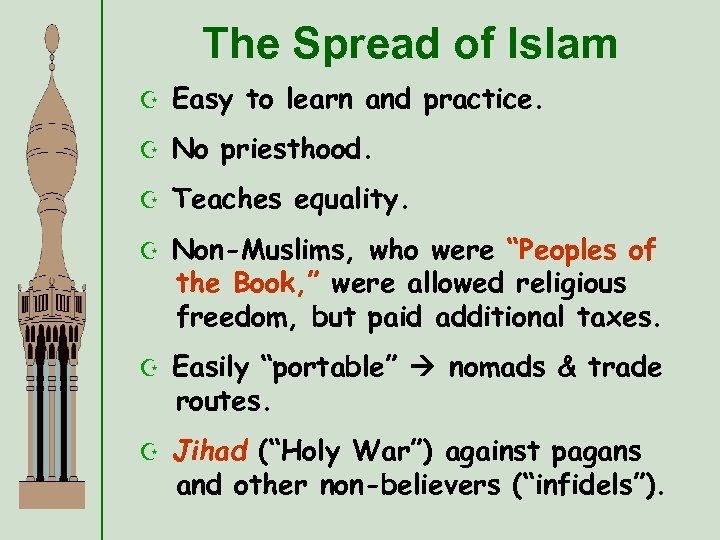 The Spread of Islam

☪ Easy to learn and practice.

☪ No priesthood.

☪ Teaches equality.

☪ Non-Muslims, who were "Peoples of the Book," were allowed religious freedom, but paid additional taxes.

☪ Easily "portable" → nomads & trade routes.

☪ Jihad ("Holy War") against pagans and other non-believers ("infidels").